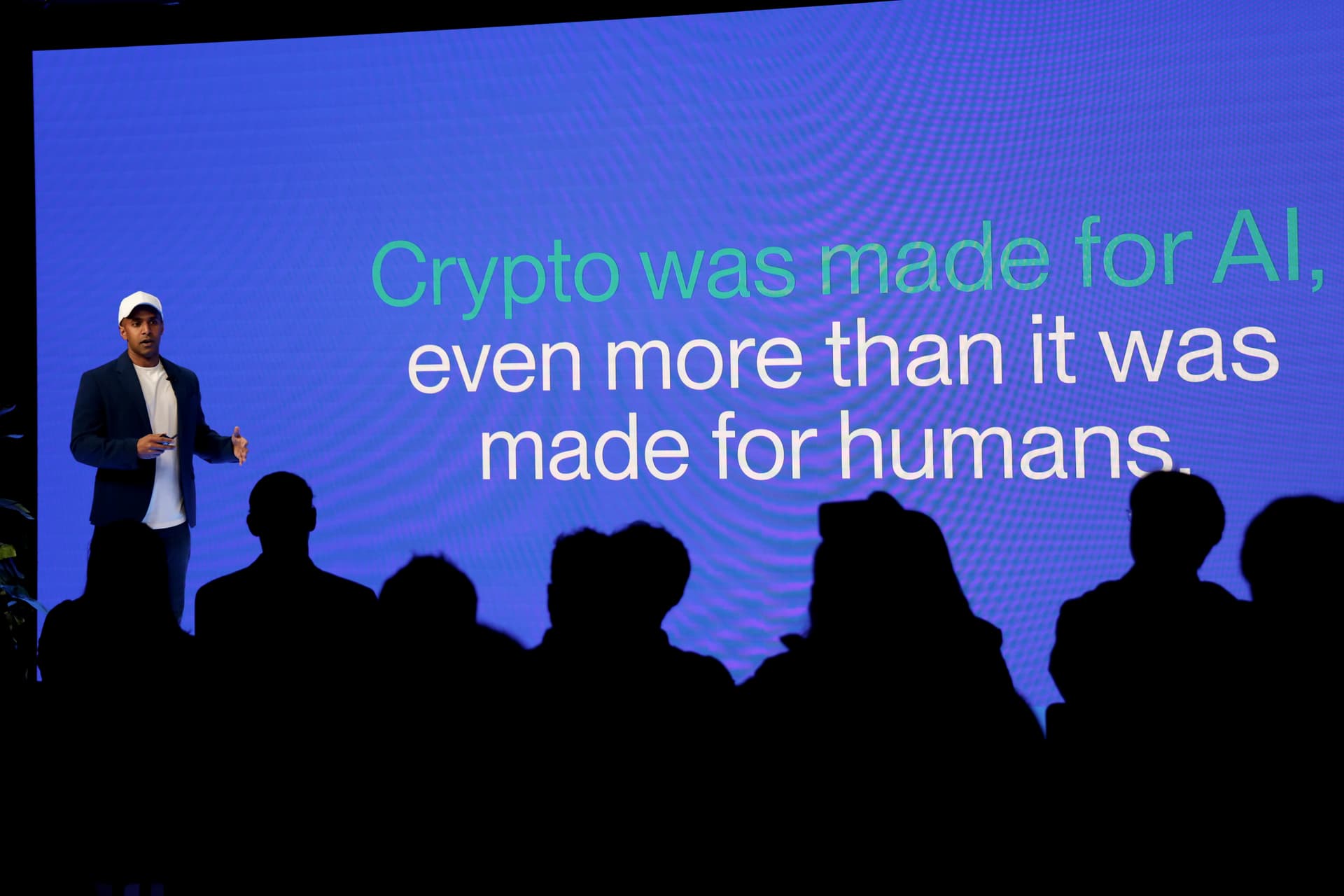 Crypto was made for AI, even more than it was made for humans.